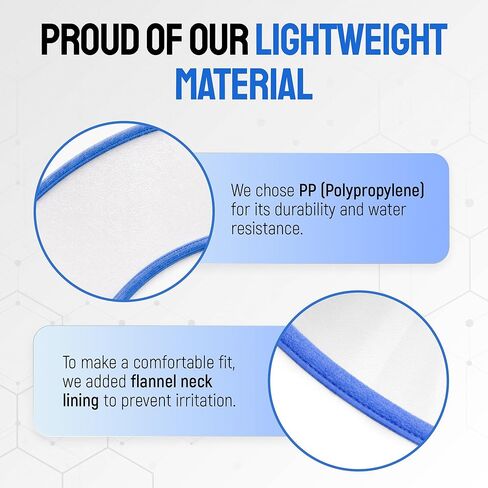 PROUD OF OUR LIGHTWEIGHT MATERIAL

We chose PP (Polypropylene) for its durability and water resistance.

To make a comfortable fit, we added flannel neck lining to prevent irritation.